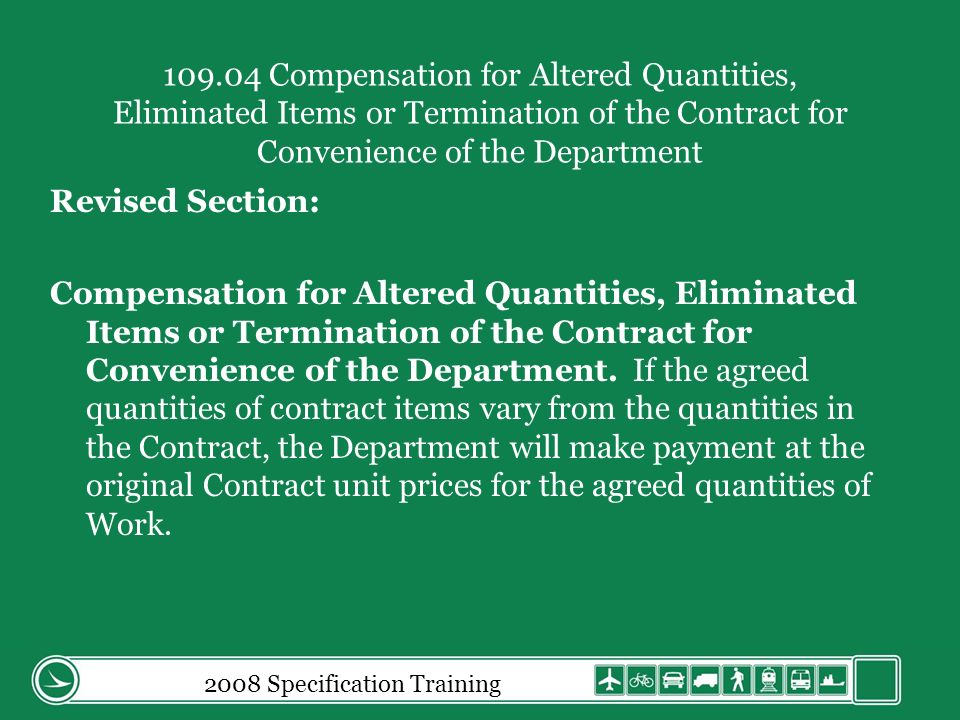 109.04 Compensation for Altered Quantities, Eliminated Items or Termination of the Contract for Convenience of the Department

Revised Section:

Compensation for Altered Quantities, Eliminated Items or Termination of the Contract for Convenience of the Department. If the agreed quantities of contract items vary from the quantities in the Contract, the Department will make payment at the original Contract unit prices for the agreed quantities of Work.

2008 Specification Training